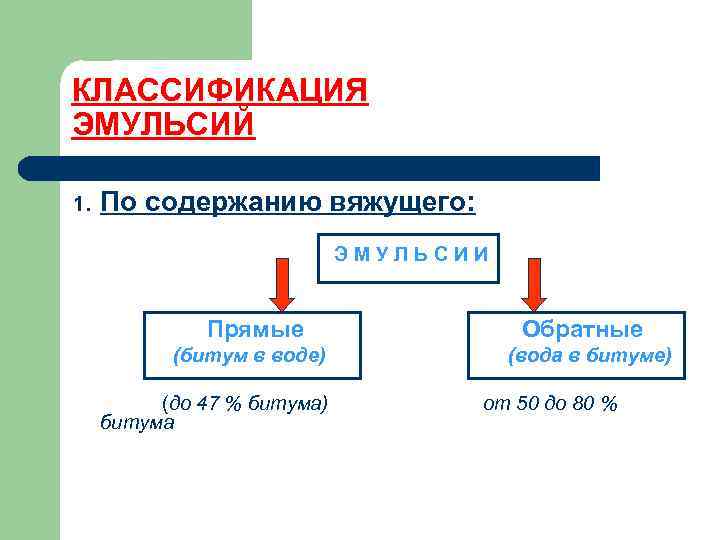 КЛАССИФИКАЦИЯ ЭМУЛЬСИЙ

1. По содержанию вяжущего:

Э М У Л Ь С И И

Прямые
(битум в воде)

Обратные
(вода в битуме)

(до 47 % битума) от 50 до 80 % битума